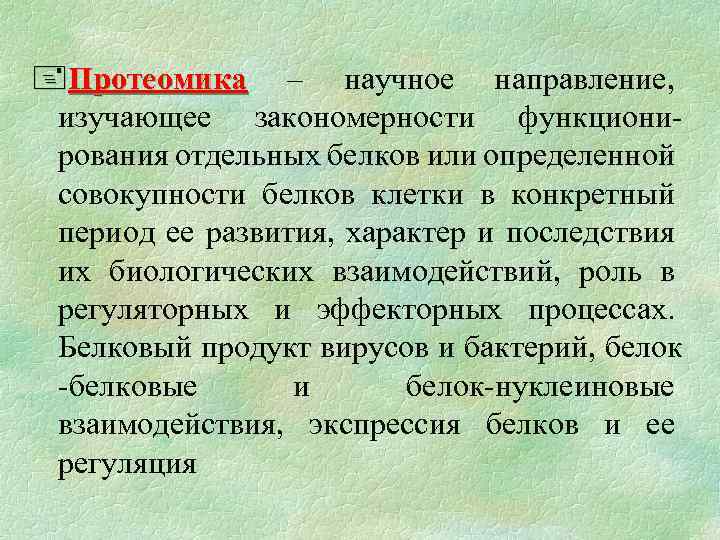 Протеомика – научное направление, изучающее закономерности функционирования отдельных белков или определенной совокупности белков клетки в конкретный период ее развития, характер и последствия их биологических взаимодействий, роль в регуляторных и эффекторных процессах. Белковый продукт вирусов и бактерий, белок -белковые и белок-нуклеиновые взаимодействия, экспрессия белков и ее регуляция